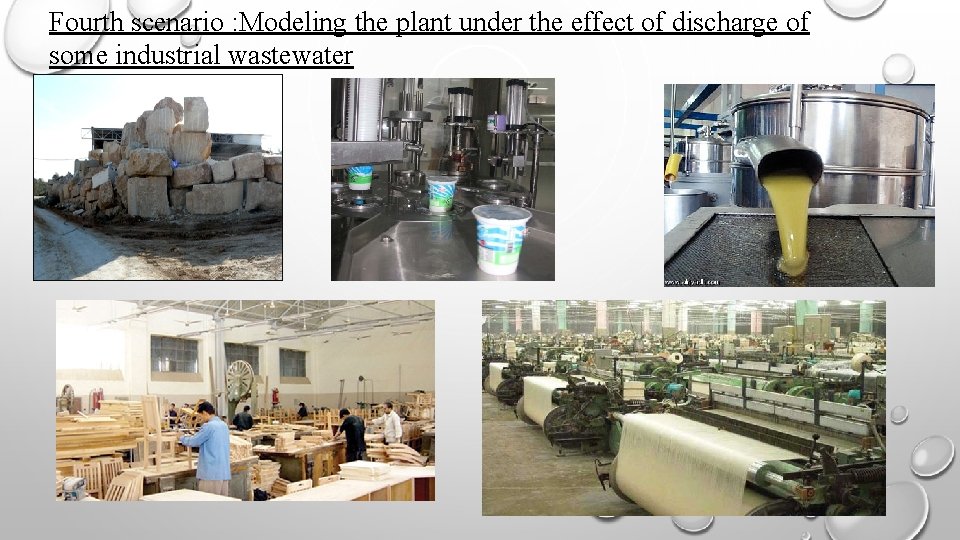 Fourth scenario :Modeling the plant under the effect of discharge of some industrial wastewater